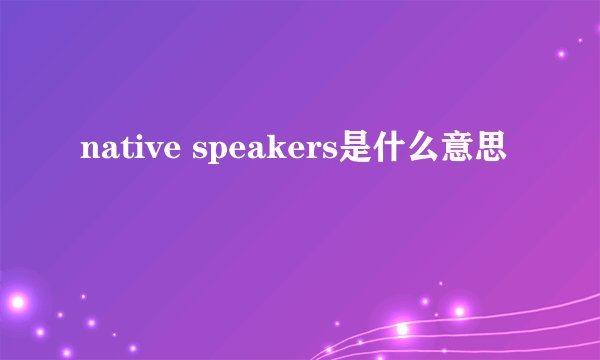 native speakers是什么意思